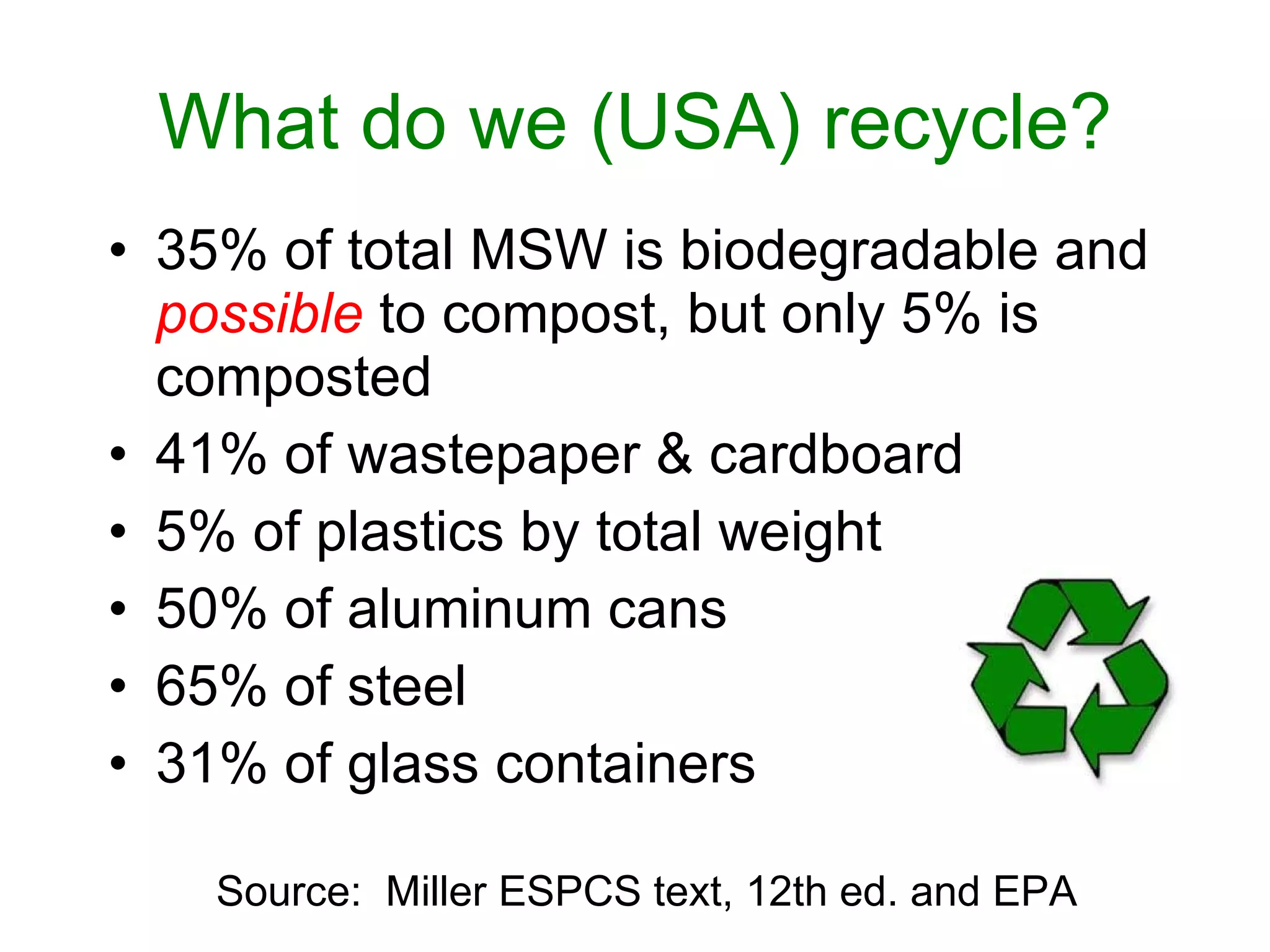 What do we (USA) recycle?

• 35% of total MSW is biodegradable and possible to compost, but only 5% is composted
• 41% of wastepaper & cardboard
• 5% of plastics by total weight
• 50% of aluminum cans
• 65% of steel
• 31% of glass containers

Source: Miller ESPCS text, 12th ed. and EPA